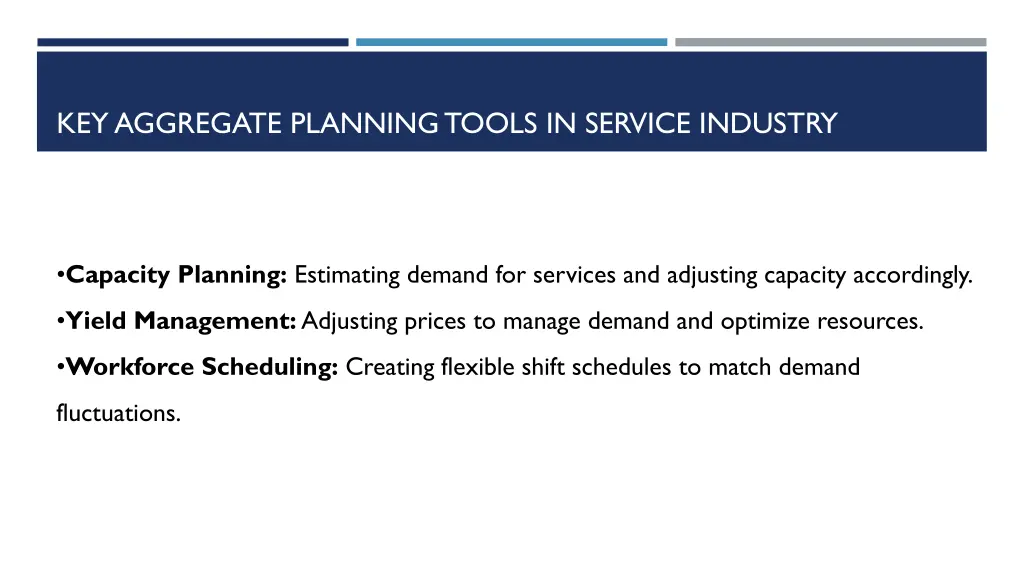 KEY AGGREGATE PLANNING TOOLS IN SERVICE INDUSTRY

•**Capacity Planning:** Estimating demand for services and adjusting capacity accordingly.

•**Yield Management:** Adjusting prices to manage demand and optimize resources.

•**Workforce Scheduling:** Creating flexible shift schedules to match demand fluctuations.